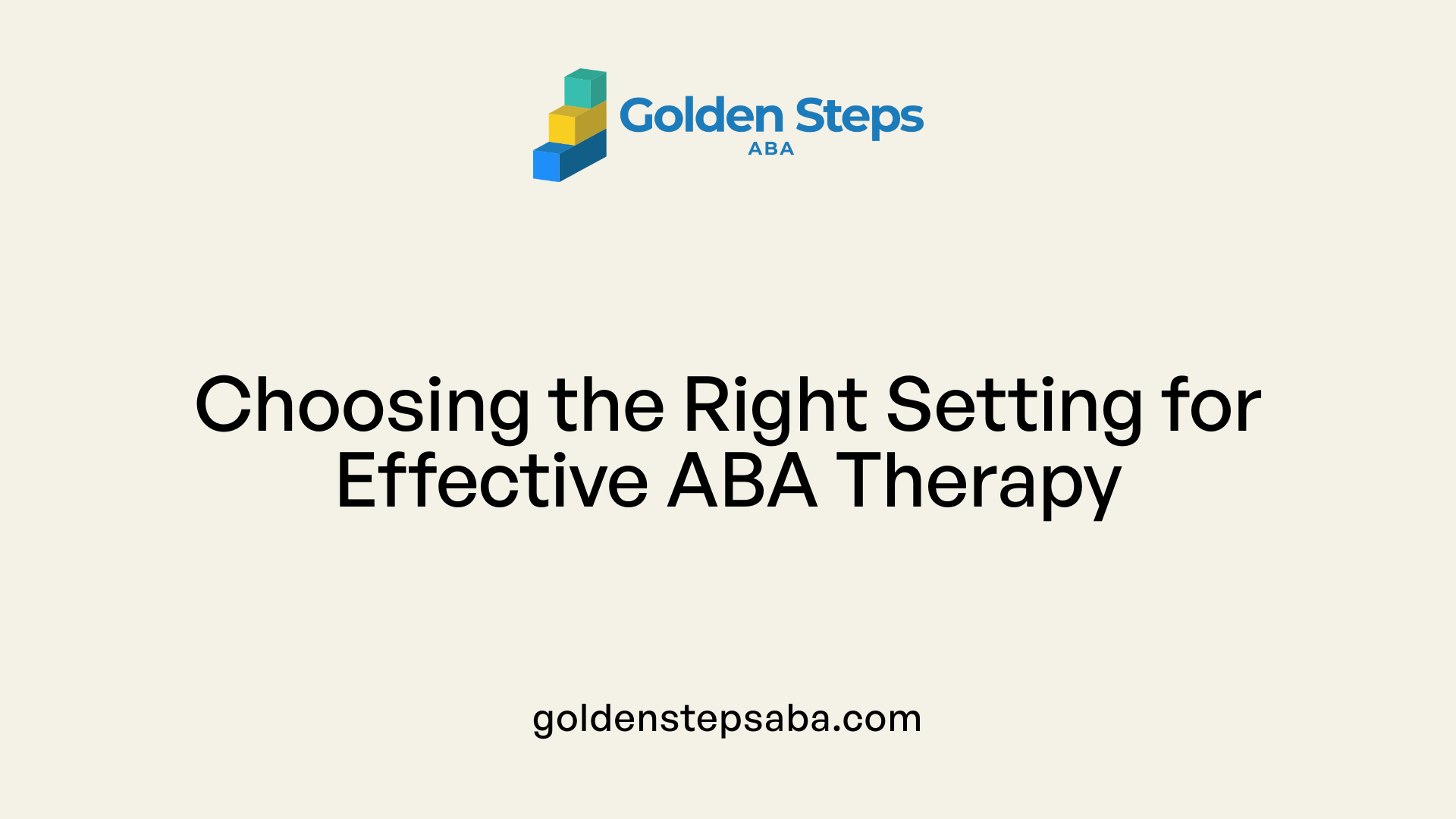 Golden Steps
ABA

Choosing the Right Setting for Effective ABA Therapy

goldenstepsaba.com